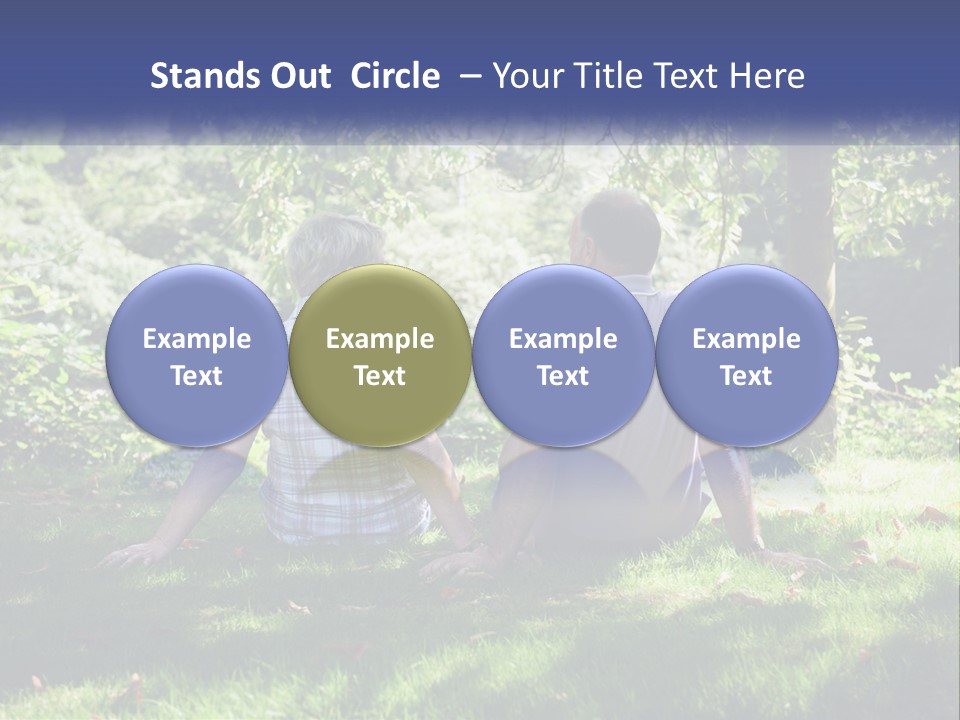 Stands Out Circle – Your Title Text Here

Example Text

Example Text

Example Text

Example Text